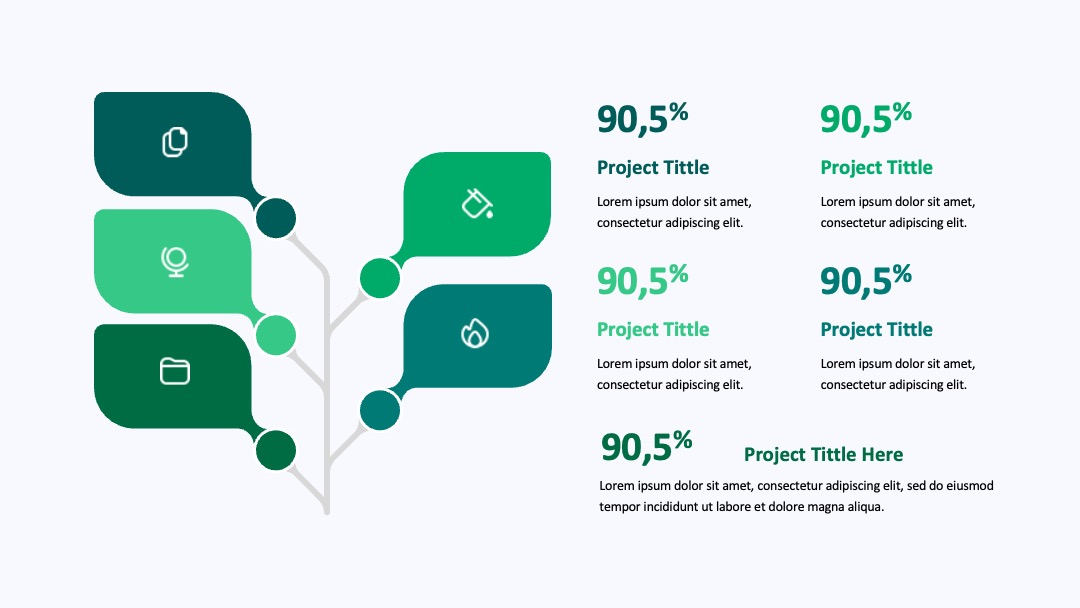 90,5%

Project Tittle

Lorem ipsum dolor sit amet, consectetur adipiscing elit.

90,5%

Project Tittle

Lorem ipsum dolor sit amet, consectetur adipiscing elit.

90,5%

Project Tittle

Lorem ipsum dolor sit amet, consectetur adipiscing elit.

90,5%

Project Tittle

Lorem ipsum dolor sit amet, consectetur adipiscing elit.

90,5%

Project Tittle Here

Lorem ipsum dolor sit amet, consectetur adipiscing elit, sed do eiusmod tempor incididunt ut labore et dolore magna aliqua.